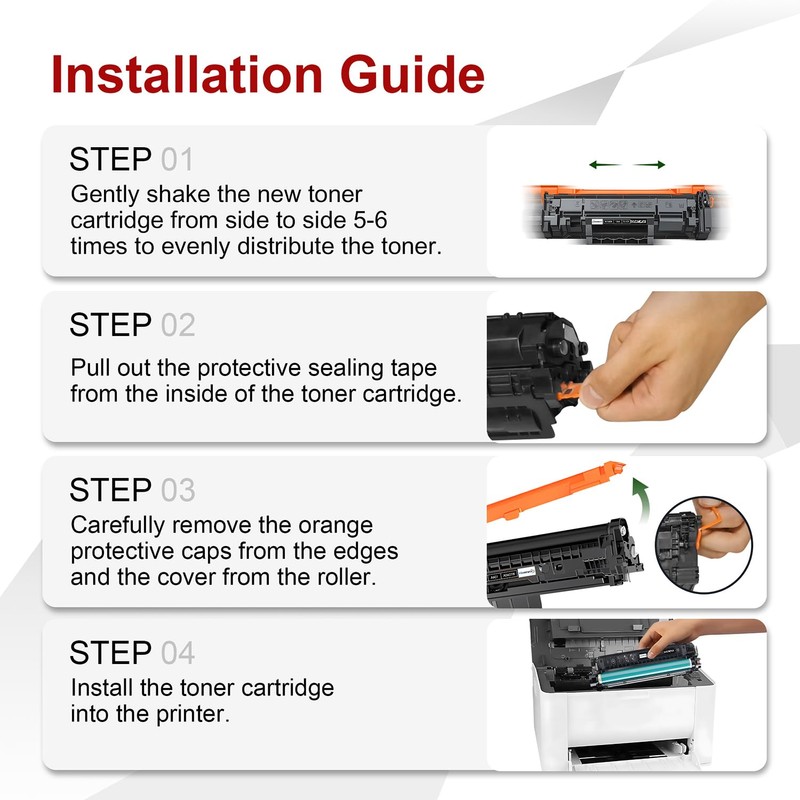 Installation Guide

STEP 01
Gently shake the new toner cartridge from side to side 5-6 times to evenly distribute the toner.

STEP 02
Pull out the protective sealing tape from the inside of the toner cartridge.

STEP 03
Carefully remove the orange protective caps from the edges and the cover from the roller.

STEP 04
Install the toner cartridge into the printer.